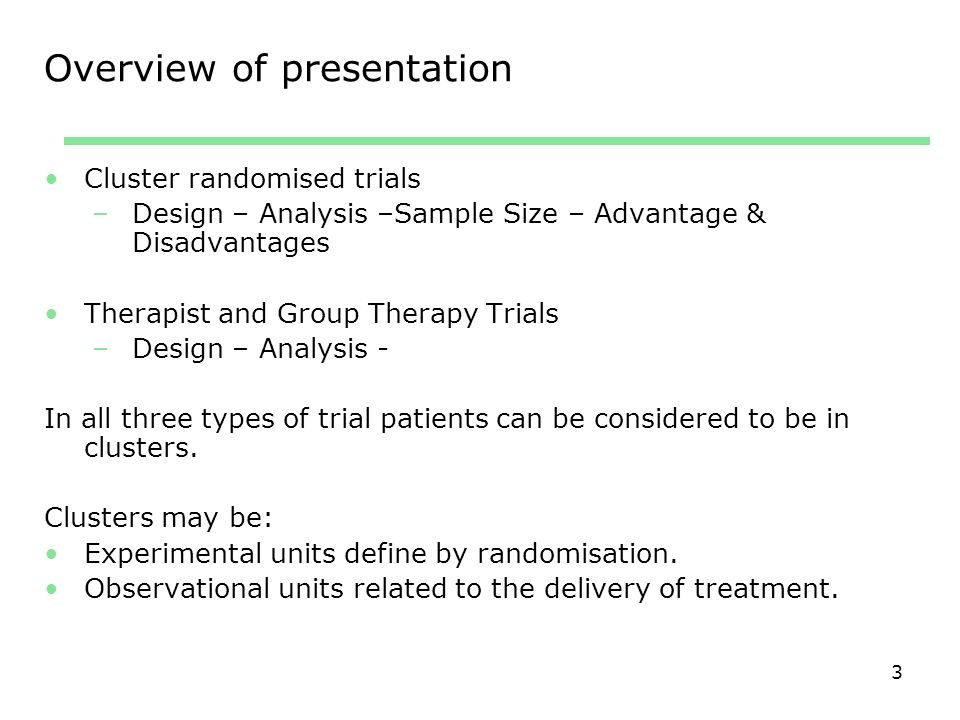 Overview of presentation

• Cluster randomised trials
  – Design – Analysis –Sample Size – Advantage & Disadvantages

• Therapist and Group Therapy Trials
  – Design – Analysis -

In all three types of trial patients can be considered to be in clusters.

Clusters may be:
• Experimental units define by randomisation.
• Observational units related to the delivery of treatment.

3